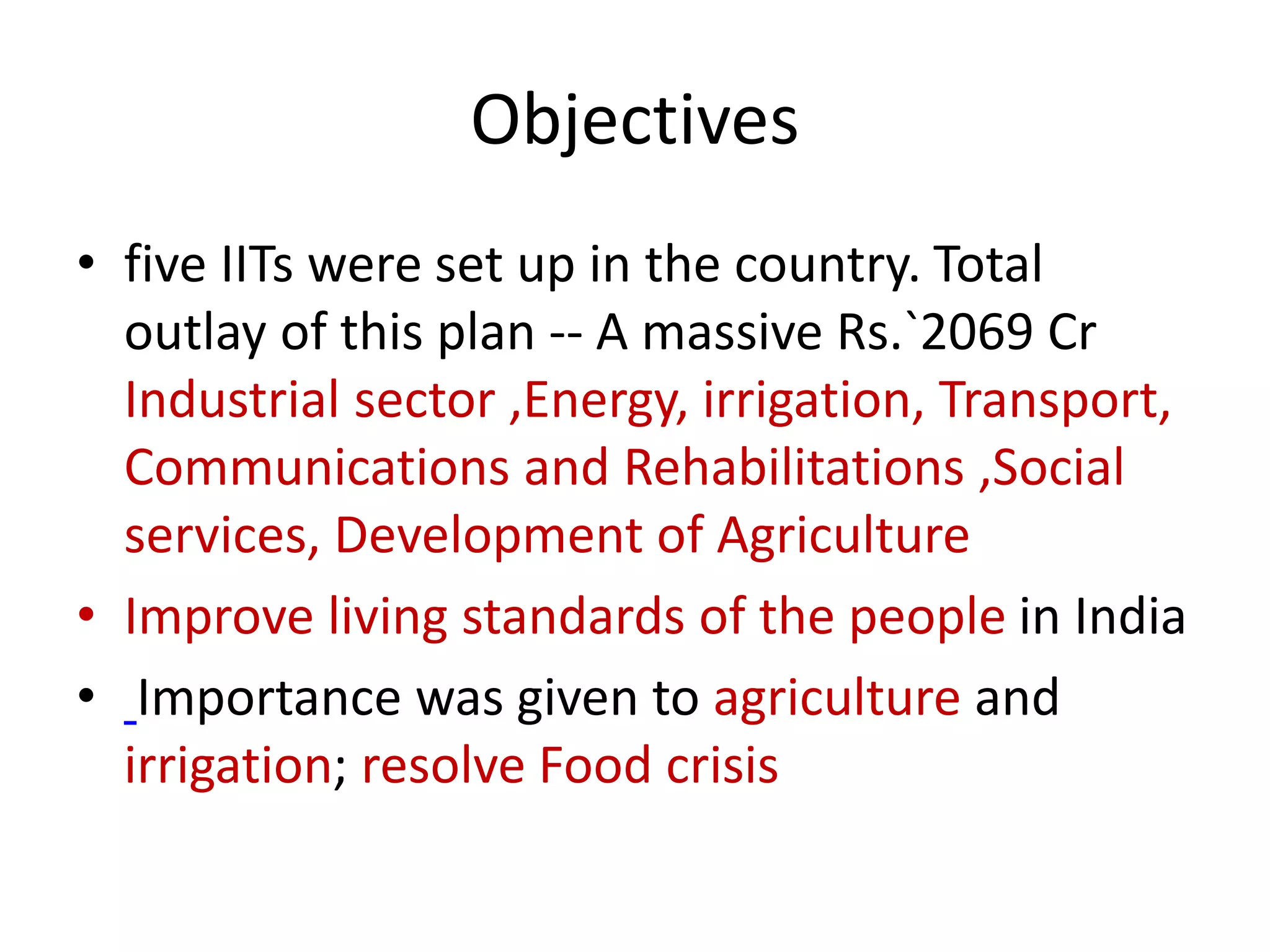 Objectives

• five IITs were set up in the country. Total outlay of this plan -- A massive Rs.`2069 Cr Industrial sector ,Energy, irrigation, Transport, Communications and Rehabilitations ,Social services, Development of Agriculture

• Improve living standards of the people in India

• Importance was given to agriculture and irrigation; resolve Food crisis